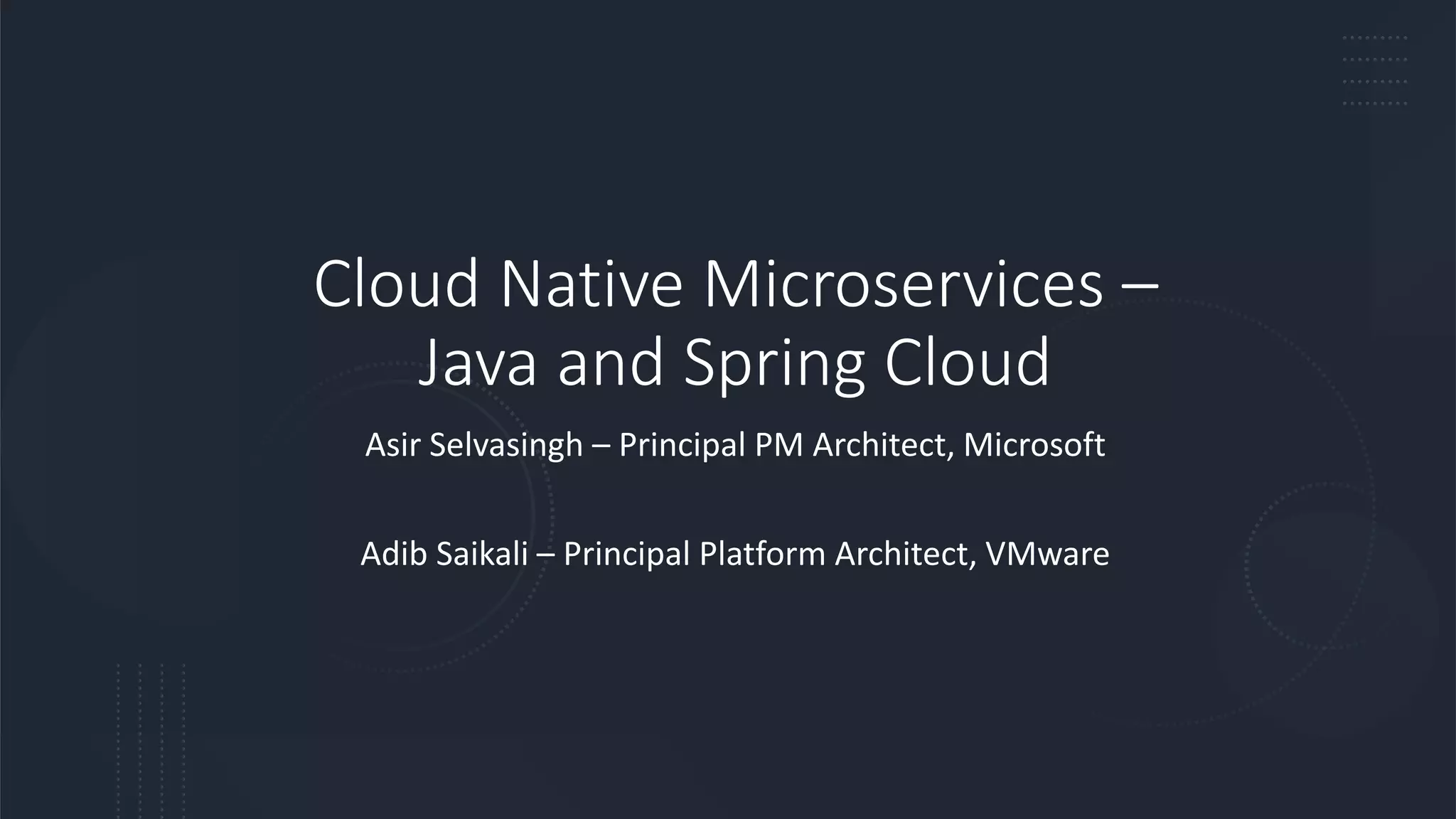 Cloud Native Microservices – Java and Spring Cloud

Asir Selvasingh – Principal PM Architect, Microsoft

Adib Saikali – Principal Platform Architect, VMware